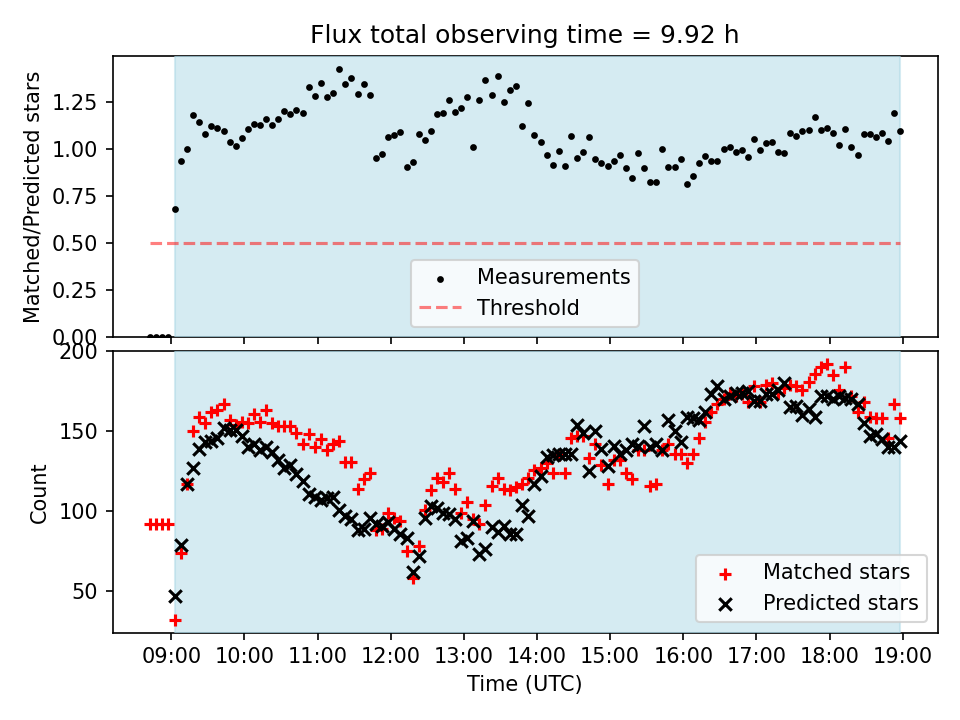 Flux total observing time = 9.92 h

Matched/Predicted stars

1.25
1.00
0.75
0.50
0.25
0.00

Measurements
Threshold

Count

200
150
100
50

Matched stars
Predicted stars

09:00 10:00 11:00 12:00 13:00 14:00 15:00 16:00 17:00 18:00 19:00

Time (UTC)